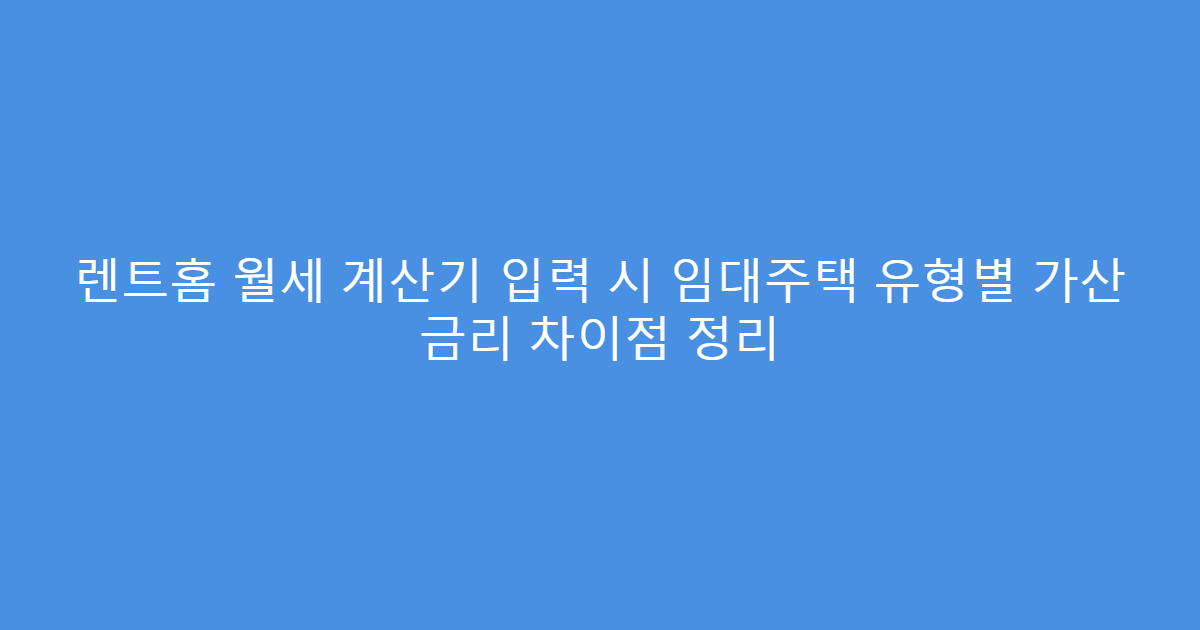 렌트홈 월세 계산기 입력 시 임대주택 유형별 가산 금리 차이점 정리